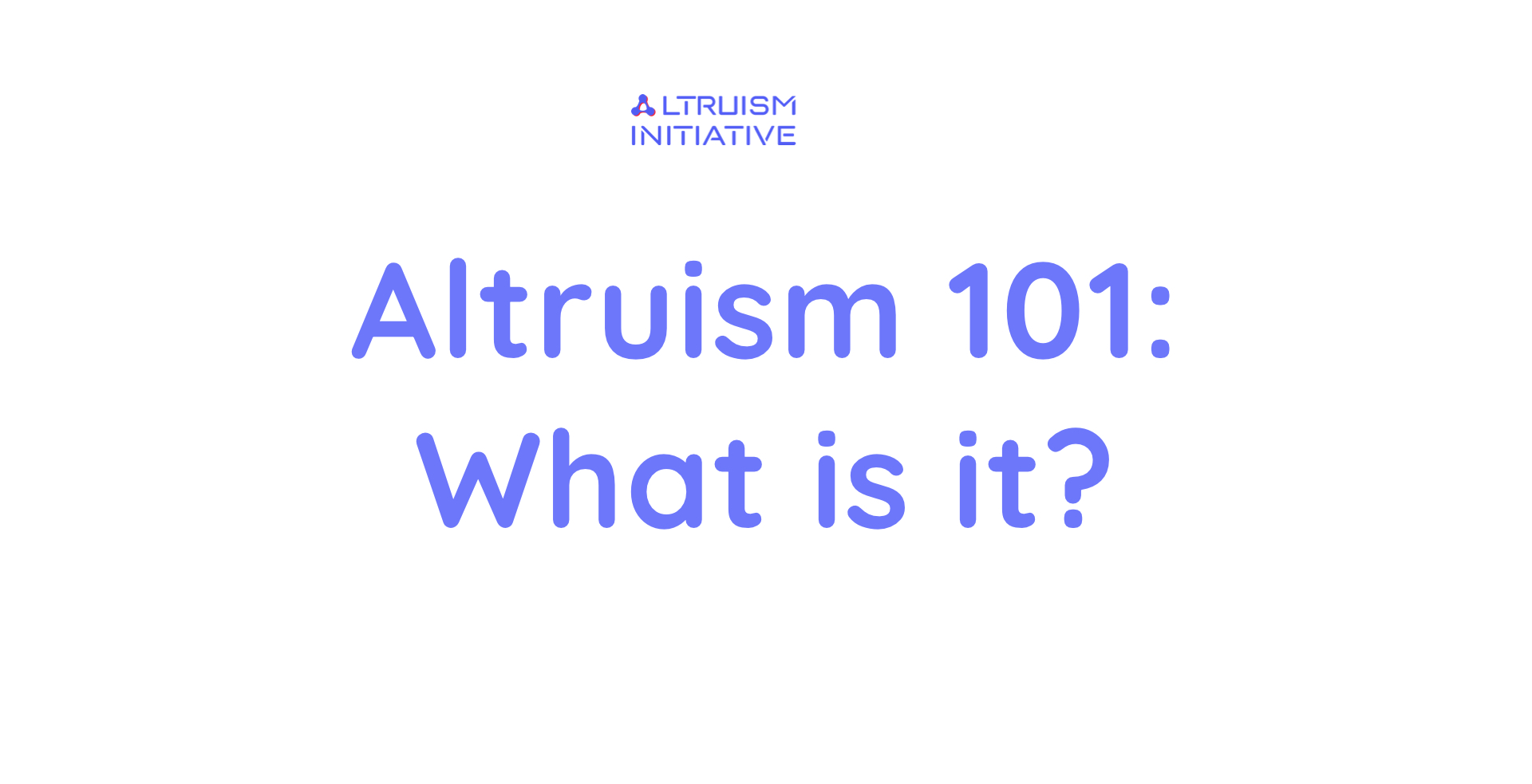 ALTRUISM
INITIATIVE

Altruism 101:
What is it?